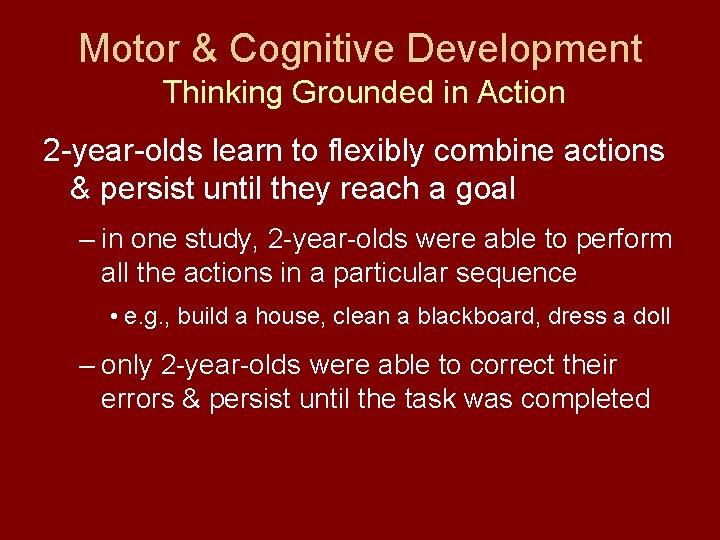 Motor & Cognitive Development
Thinking Grounded in Action

2-year-olds learn to flexibly combine actions & persist until they reach a goal

– in one study, 2-year-olds were able to perform all the actions in a particular sequence

• e.g., build a house, clean a blackboard, dress a doll

– only 2-year-olds were able to correct their errors & persist until the task was completed